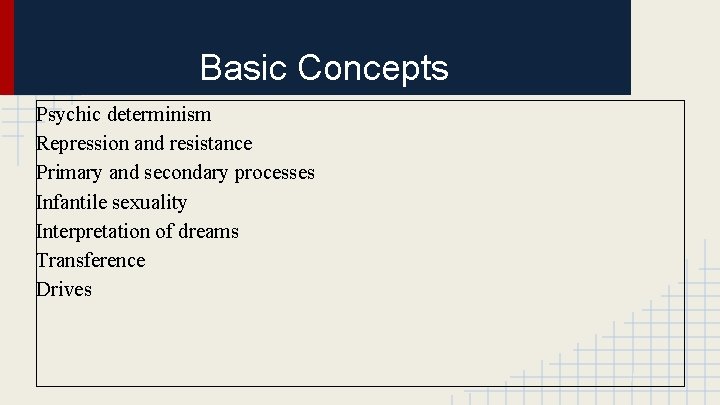 Basic Concepts

Psychic determinism
Repression and resistance
Primary and secondary processes
Infantile sexuality
Interpretation of dreams
Transference
Drives